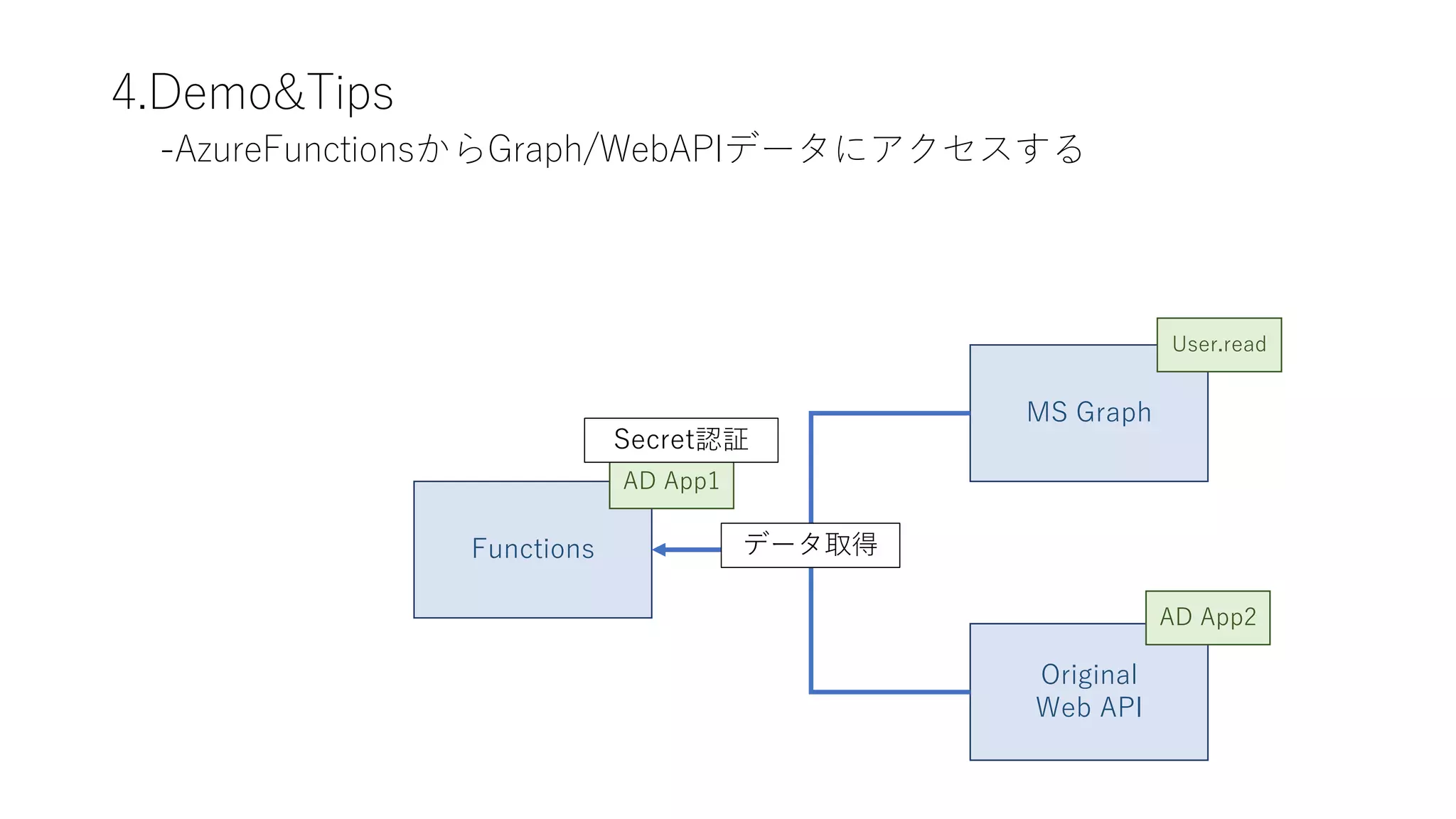 4.Demo&Tips

-AzureFunctionsからGraph/WebAPIデータにアクセスする

User.read

MS Graph

Secret認証

AD App1

Functions

データ取得

AD App2

Original
Web API